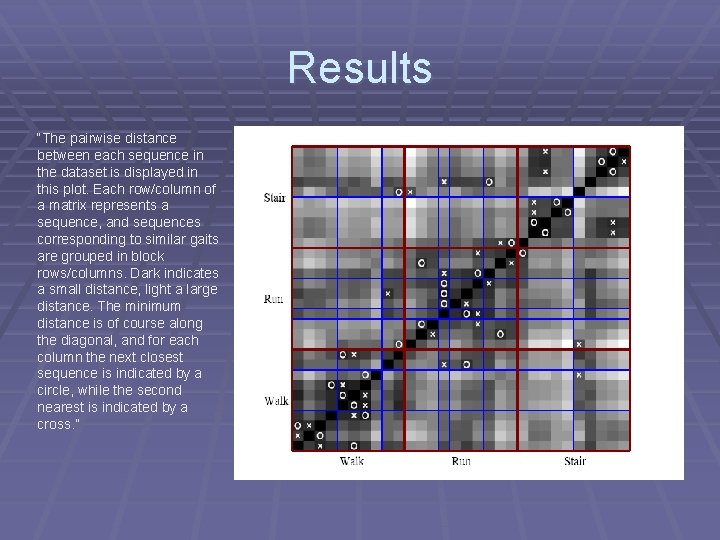 Results

"The pairwise distance between each sequence in the dataset is displayed in this plot. Each row/column of a matrix represents a sequence, and sequences corresponding to similar gaits are grouped in block rows/columns. Dark indicates a small distance, light a large distance. The minimum distance is of course along the diagonal, and for each column the next closest sequence is indicated by a circle, while the second nearest is indicated by a cross."

Stair

Run

Walk

Walk

Run

Stair